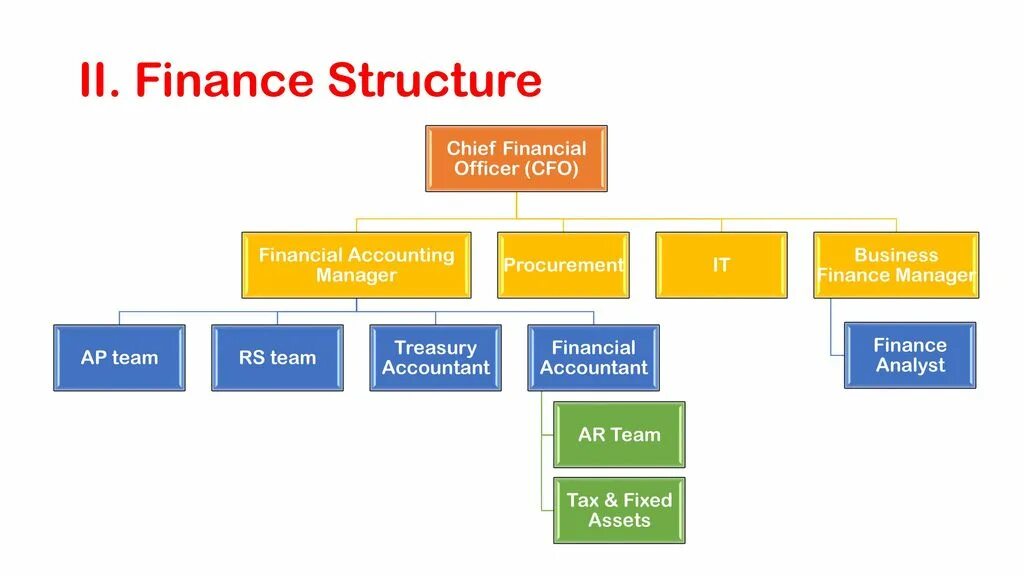 II. Finance Structure

Chief Financial Officer (CFO)

Financial Accounting Manager

Procurement

IT

Business Finance Manager

AP team

RS team

Treasury Accountant

Financial Accountant

Finance Analyst

AR Team

Tax & Fixed Assets